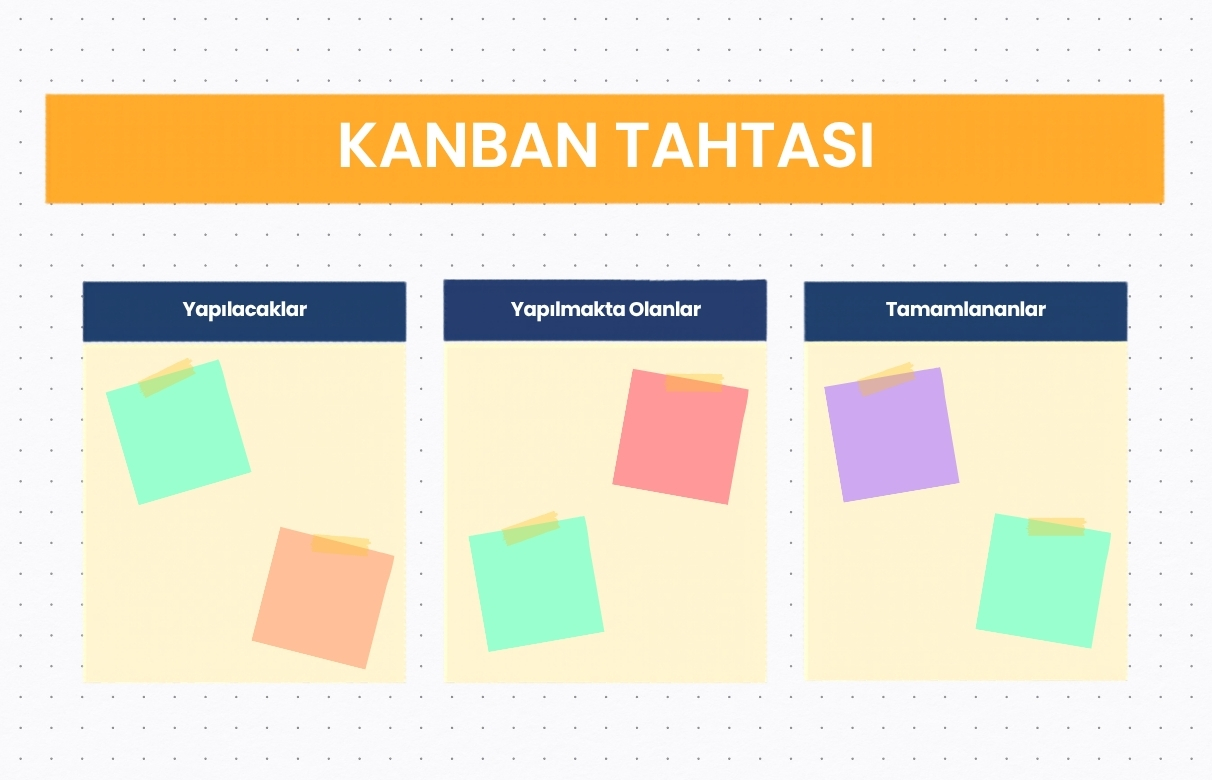 KANBAN TAHTASI

Yapılacaklar

Yapılmakta Olanlar

Tamamlananlar